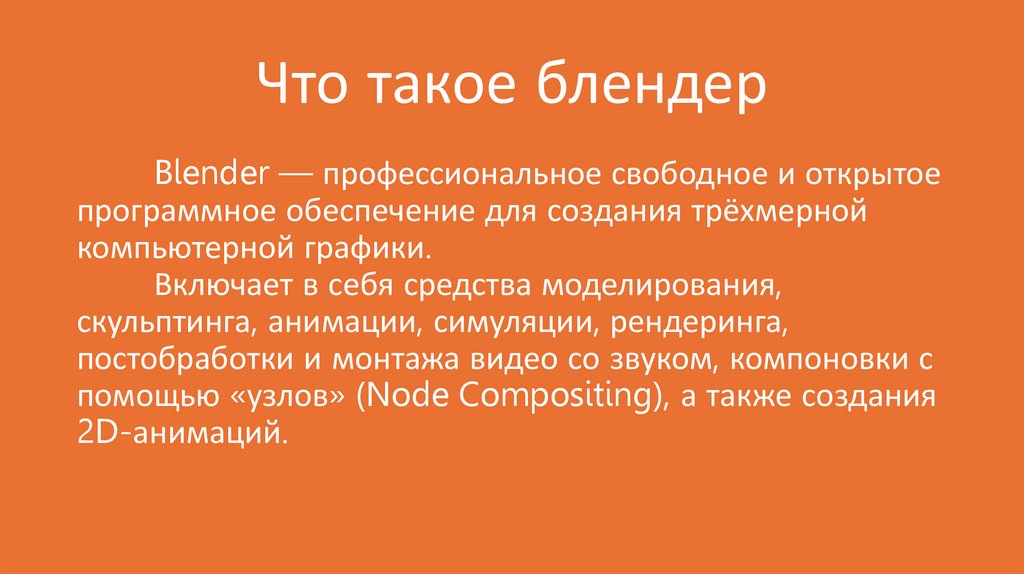 Что такое блендер

Blender — профессиональное свободное и открытое программное обеспечение для создания трёхмерной компьютерной графики.

Включает в себя средства моделирования, скульптинга, анимации, симуляции, рендеринга, постобработки и монтажа видео со звуком, компоновки с помощью «узлов» (Node Compositing), а также создания 2D-анимаций.